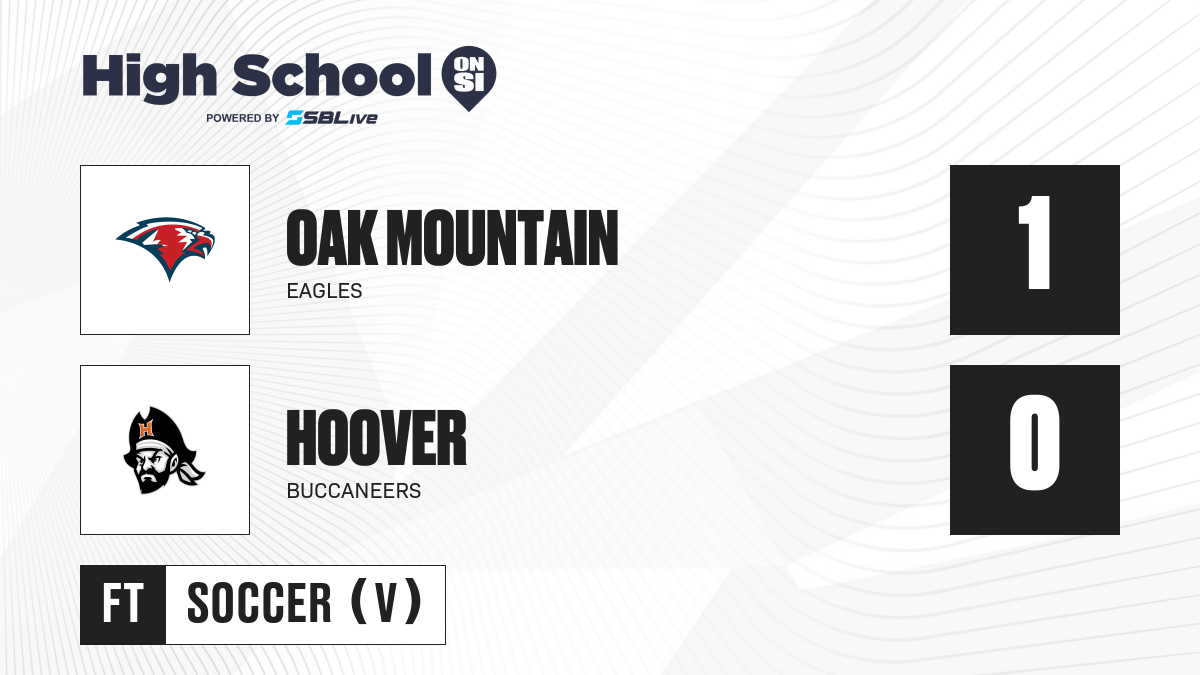 High School ON SI
POWERED BY SBLive

OAK MOUNTAIN
EAGLES
1

H
HOOVER
BUCCANEERS
0

FT
SOCCER (V)